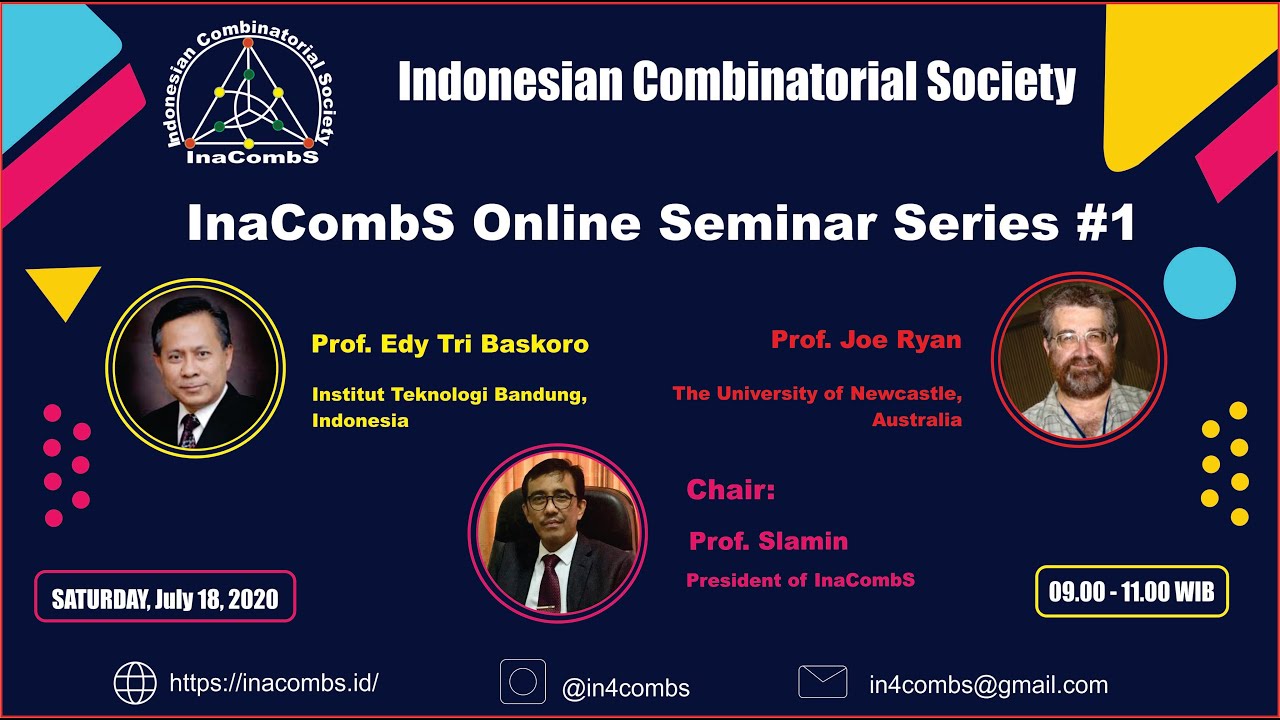 Indonesian Combinatorial Society
InaCombS

Indonesian Combinatorial Society

InaCombS Online Seminar Series #1

Prof. Edy Tri Baskoro

Institut Teknologi Bandung, Indonesia

Prof. Joe Ryan

The University of Newcastle, Australia

Chair:

Prof. Slamin

President of InaCombS

SATURDAY, July 18, 2020

09.00 - 11.00 WIB

https://inacombs.id/

@in4combs

in4combs@gmail.com